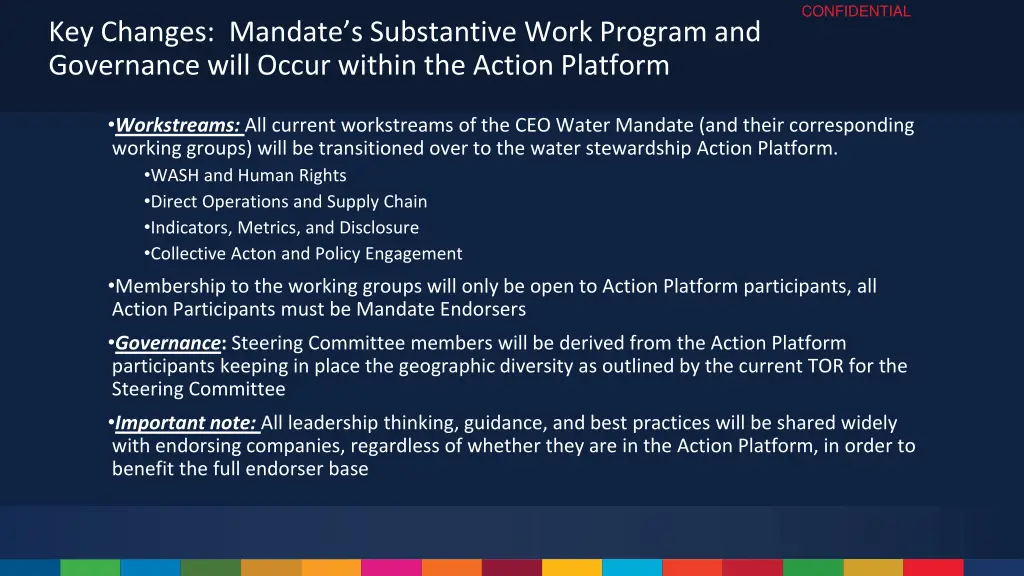 CONFIDENTIAL

Key Changes: Mandate's Substantive Work Program and Governance will Occur within the Action Platform

•Workstreams: All current workstreams of the CEO Water Mandate (and their corresponding working groups) will be transitioned over to the water stewardship Action Platform.

•WASH and Human Rights

•Direct Operations and Supply Chain

•Indicators, Metrics, and Disclosure

•Collective Acton and Policy Engagement

•Membership to the working groups will only be open to Action Platform participants, all Action Participants must be Mandate Endorsers

•Governance: Steering Committee members will be derived from the Action Platform participants keeping in place the geographic diversity as outlined by the current TOR for the Steering Committee

•Important note: All leadership thinking, guidance, and best practices will be shared widely with endorsing companies, regardless of whether they are in the Action Platform, in order to benefit the full endorser base